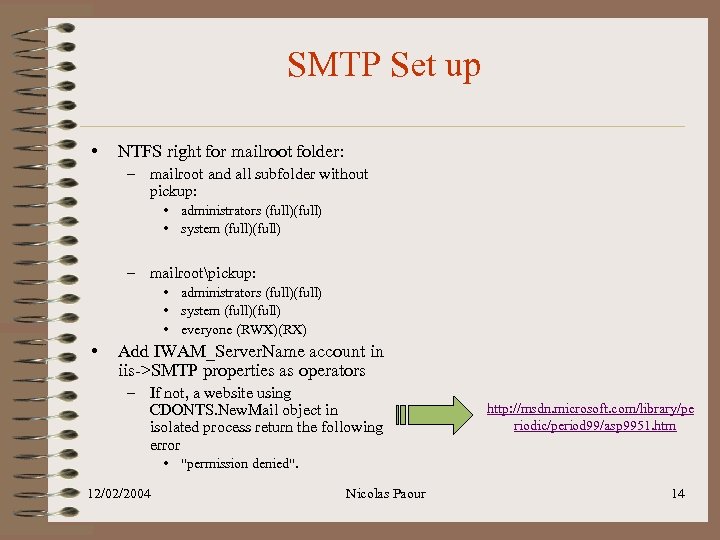 SMTP Set up

• NTFS right for mailroot folder:
– mailroot and all subfolder without pickup:
• administrators (full)(full)
• system (full)(full)

– mailroot\pickup:
• administrators (full)(full)
• system (full)(full)
• everyone (RWX)(RX)

• Add IWAM_ServerName account in iis->SMTP properties as operators
– If not, a website using CDONTS.NewMail object in isolated process return the following error
• "permission denied".

http://msdn.microsoft.com/library/periodic/period99/asp9951.htm

12/02/2004 Nicolas Paour 14